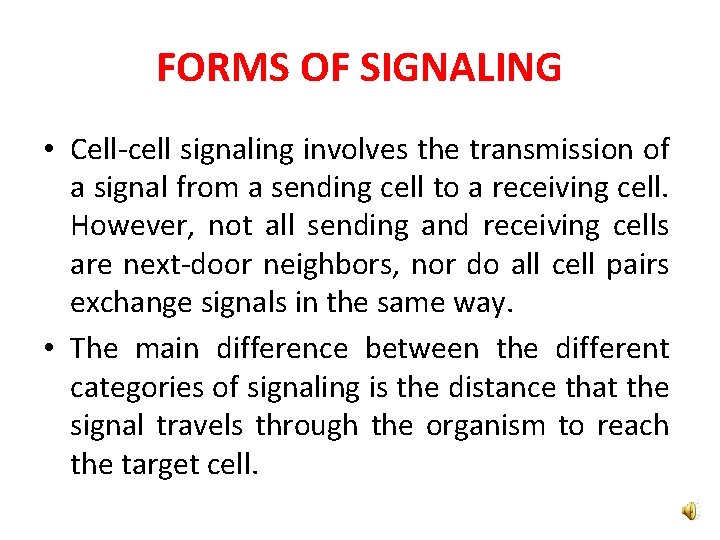 FORMS OF SIGNALING

• Cell-cell signaling involves the transmission of a signal from a sending cell to a receiving cell. However, not all sending and receiving cells are next-door neighbors, nor do all cell pairs exchange signals in the same way.

• The main difference between the different categories of signaling is the distance that the signal travels through the organism to reach the target cell.